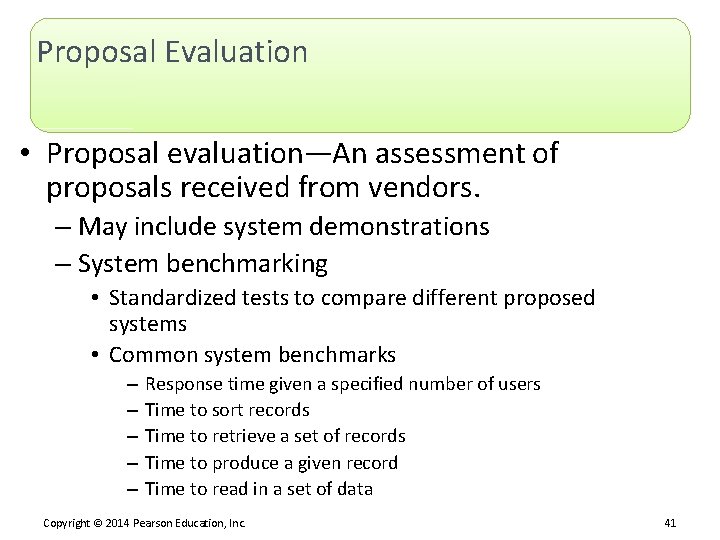 Proposal Evaluation

• Proposal evaluation—An assessment of proposals received from vendors.
– May include system demonstrations
– System benchmarking
• Standardized tests to compare different proposed systems
• Common system benchmarks
– Response time given a specified number of users
– Time to sort records
– Time to retrieve a set of records
– Time to produce a given record
– Time to read in a set of data

Copyright © 2014 Pearson Education, Inc.

41